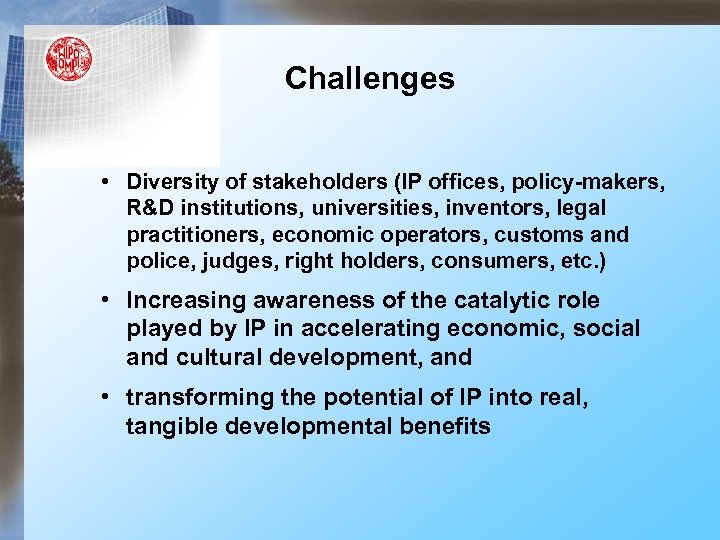 WIPO OMPI

Challenges

• Diversity of stakeholders (IP offices, policy-makers, R&D institutions, universities, inventors, legal practitioners, economic operators, customs and police, judges, right holders, consumers, etc.)

• Increasing awareness of the catalytic role played by IP in accelerating economic, social and cultural development, and

• transforming the potential of IP into real, tangible developmental benefits